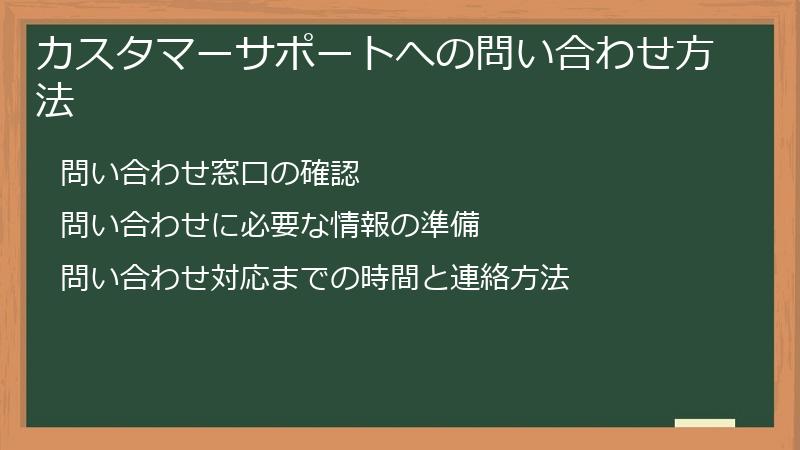 カスタマーサポートへの問い合わせ方法

問い合わせ窓口の確認

問い合わせに必要な情報の準備

問い合わせ対応までの時間と連絡方法